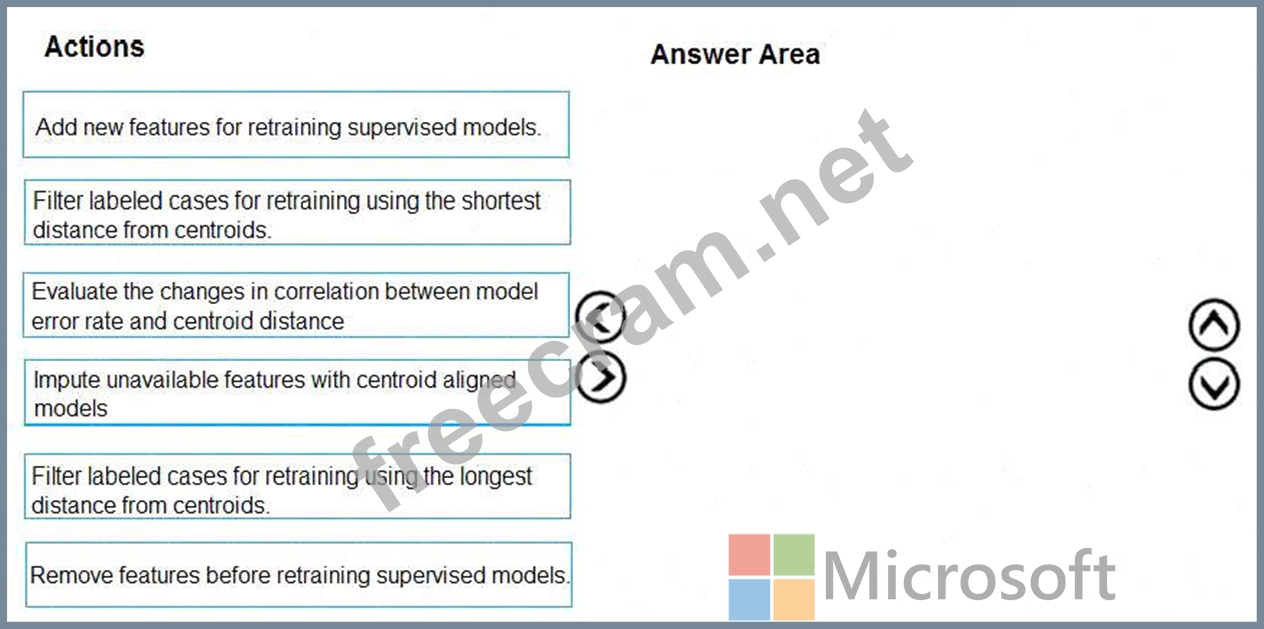 Actions

Add new features for retraining supervised models.

Filter labeled cases for retraining using the shortest distance from centroids.

Evaluate the changes in correlation between model error rate and centroid distance

Impute unavailable features with centroid aligned models

Filter labeled cases for retraining using the longest distance from centroids.

Remove features before retraining supervised models.

Answer Area

freecram.net

Microsoft